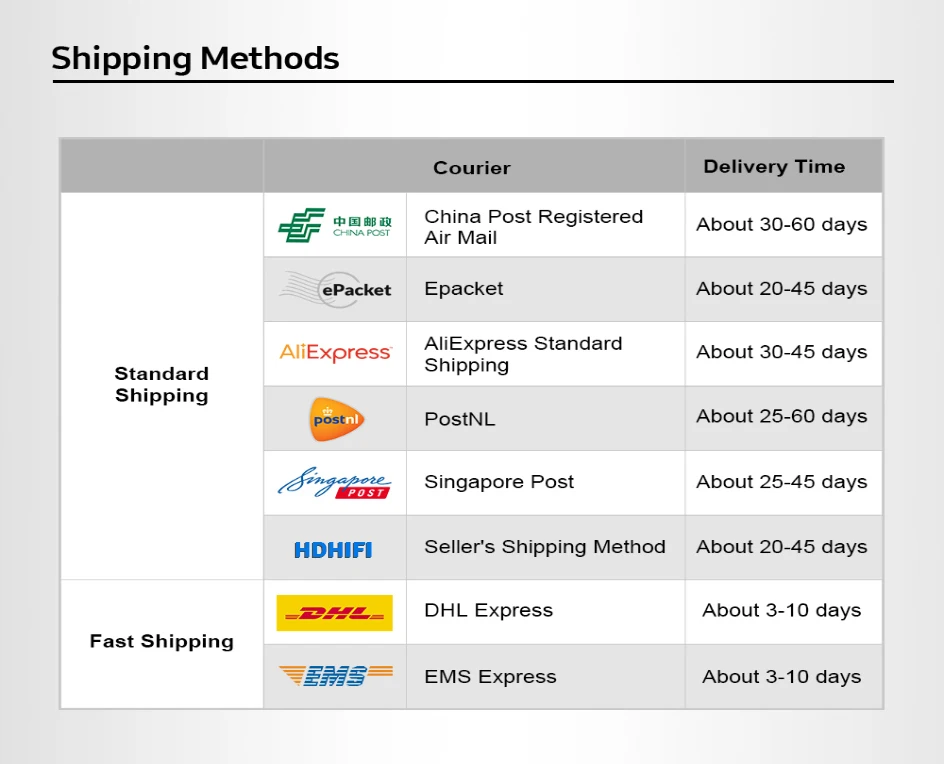 Shipping Methods

| | Courier | | Delivery Time |
|---|---|---|---|
| Standard Shipping | 中国邮政 CHINA POST | China Post Registered Air Mail | About 30-60 days |
| | ePacket | Epacket | About 20-45 days |
| | AliExpress | AliExpress Standard Shipping | About 30-45 days |
| | postnl | PostNL | About 25-60 days |
| | Singapore POST | Singapore Post | About 25-45 days |
| | HDHIFI | Seller's Shipping Method | About 20-45 days |
| Fast Shipping | DHL | DHL Express | About 3-10 days |
| | EMS | EMS Express | About 3-10 days |